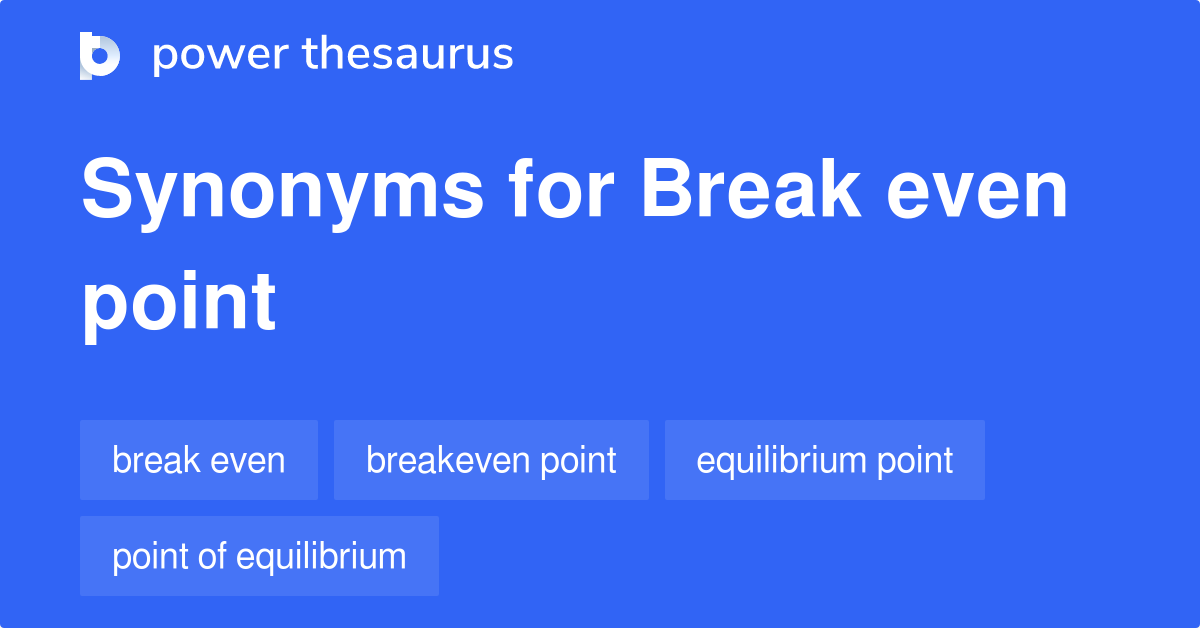 power thesaurus

Synonyms for Break even point

break even

breakeven point

equilibrium point

point of equilibrium